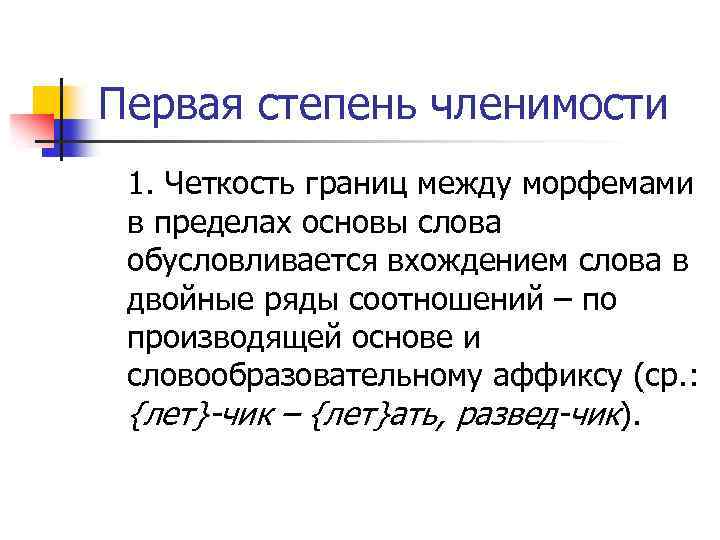 Первая степень членимости

1. Четкость границ между морфемами в пределах основы слова обусловливается вхождением слова в двойные ряды соотношений – по производящей основе и словообразовательному аффиксу (ср.: {лет}-чик – {лет}ать, развед-чик).